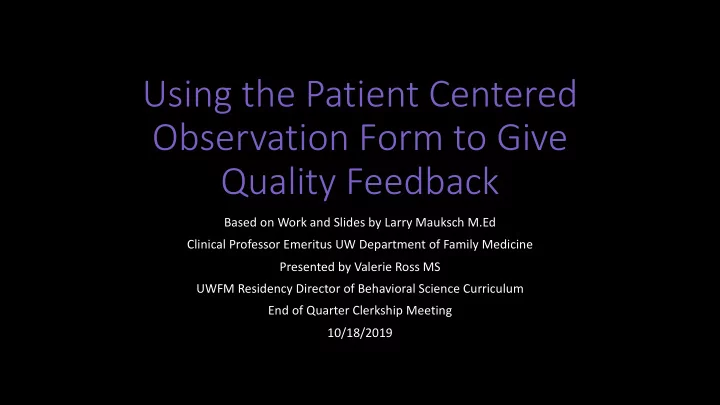 Using the Patient Centered Observation Form to Give Quality Feedback

Based on Work and Slides by Larry Mauksch M.Ed
Clinical Professor Emeritus UW Department of Family Medicine
Presented by Valerie Ross MS
UWFM Residency Director of Behavioral Science Curriculum
End of Quarter Clerkship Meeting
10/18/2019